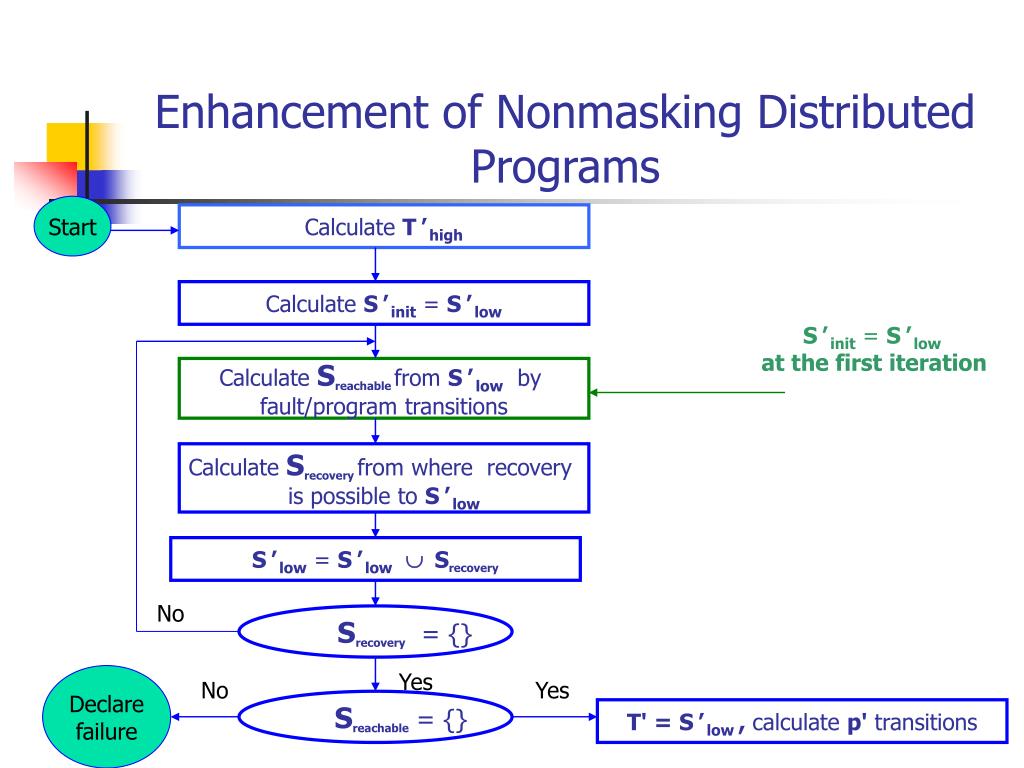 Enhancement of Nonmasking Distributed Programs

Start

Calculate $T'_{high}$

Calculate $S'_{init} = S'_{low}$

$S'_{init} = S'_{low}$ at the first iteration

Calculate $S_{reachable}$ from $S'_{low}$ by fault/program transitions

Calculate $S_{recovery}$ from where recovery is possible to $S'_{low}$

$S'_{low} = S'_{low} \cup S_{recovery}$

No

$S_{recovery} = \{\}$

Yes

No

Yes

Declare failure

$S_{reachable} = \{\}$

$T' = S'_{low}$, calculate $p'$ transitions